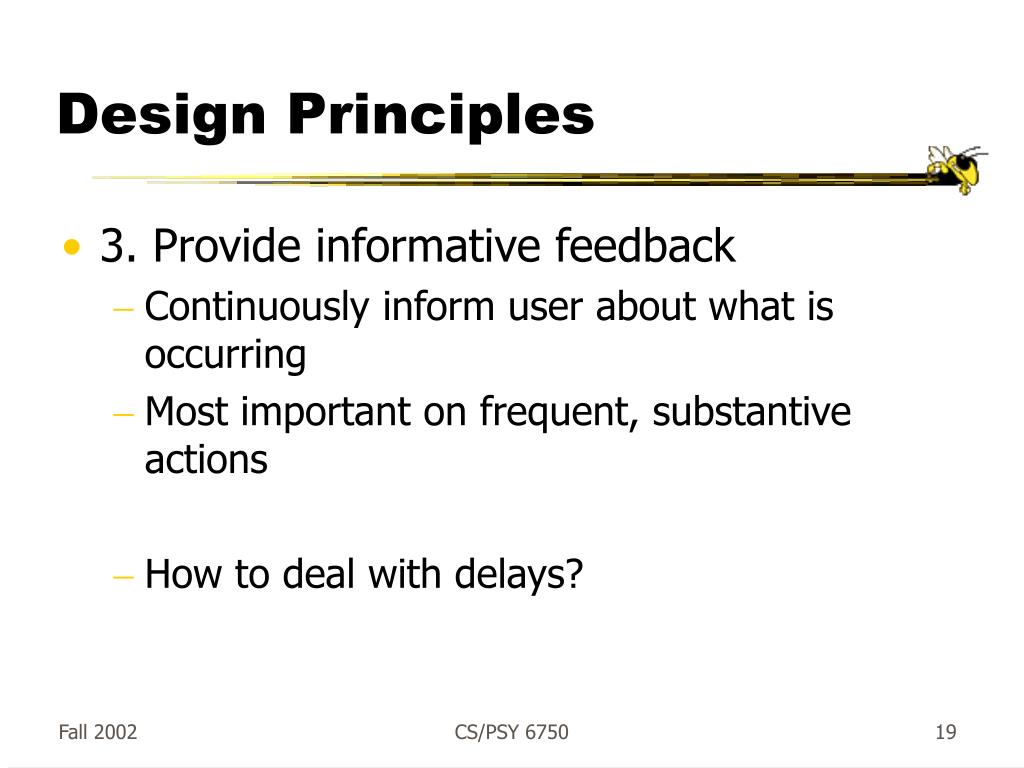 Design Principles

• 3. Provide informative feedback
– Continuously inform user about what is occurring
– Most important on frequent, substantive actions

– How to deal with delays?

Fall 2002

CS/PSY 6750

19